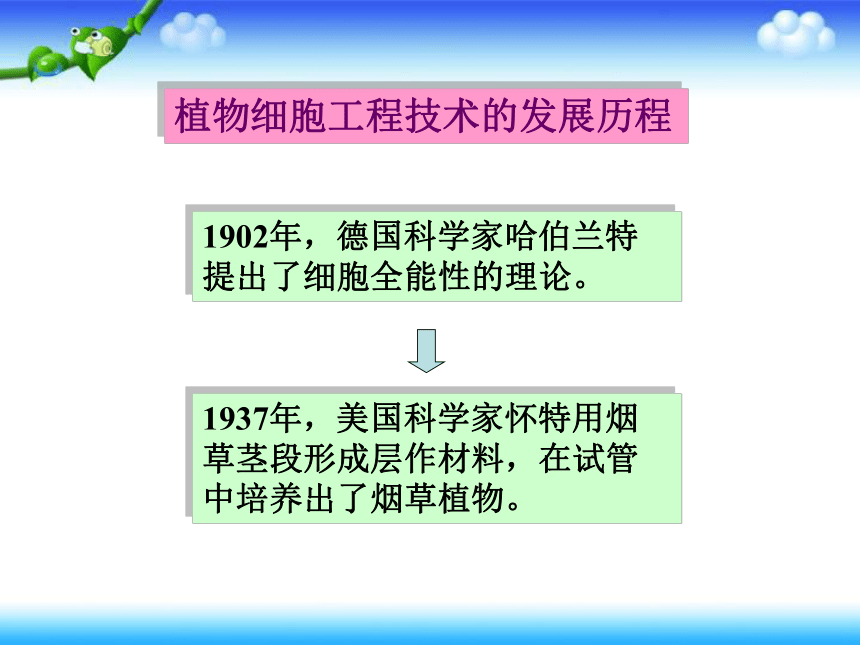 植物细胞工程技术的发展历程

1902年，德国科学家哈伯兰特提出了细胞全能性的理论。

1937年，美国科学家怀特用烟草茎段形成层作材料，在试管中培养出了烟草植物。